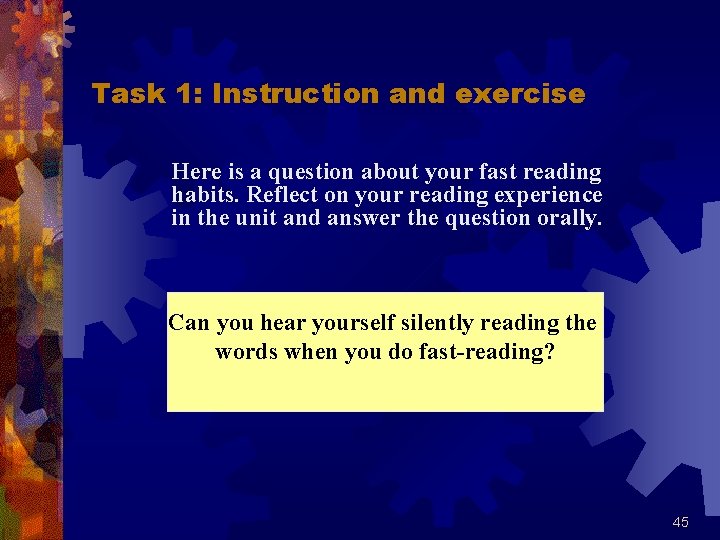 Task 1: Instruction and exercise

Here is a question about your fast reading habits. Reflect on your reading experience in the unit and answer the question orally.

Can you hear yourself silently reading the words when you do fast-reading?

45